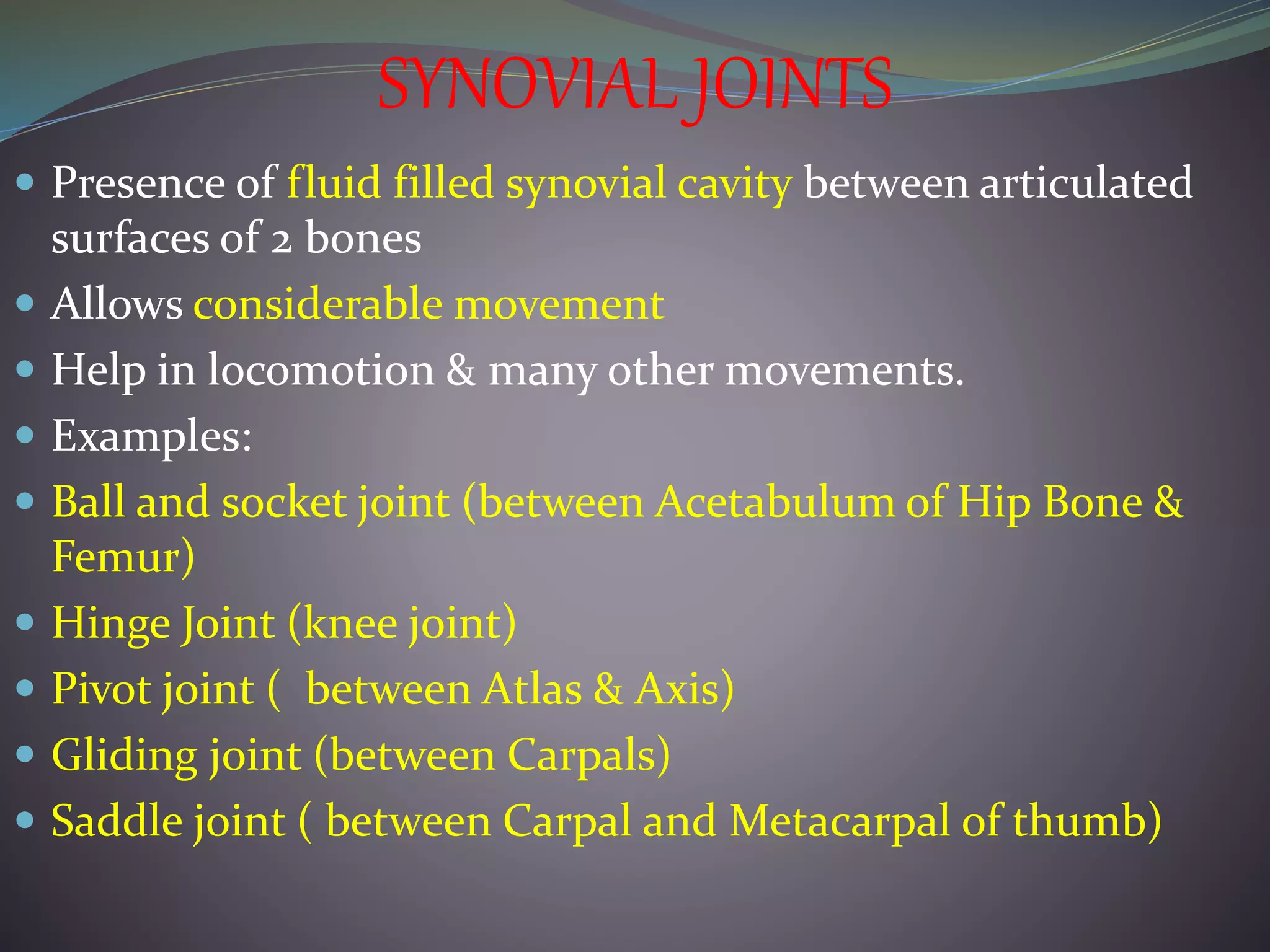 SYNOVIAL JOINTS

- Presence of fluid filled synovial cavity between articulated surfaces of 2 bones
- Allows considerable movement
- Help in locomotion & many other movements.
- Examples:
- Ball and socket joint (between Acetabulum of Hip Bone & Femur)
- Hinge Joint (knee joint)
- Pivot joint ( between Atlas & Axis)
- Gliding joint (between Carpals)
- Saddle joint ( between Carpal and Metacarpal of thumb)